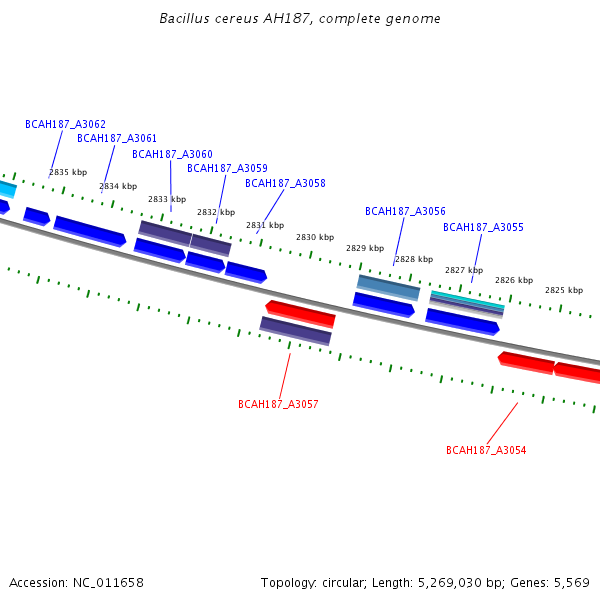 Bacillus cereus AH187, complete genome

BCAH187_A3062
BCAH187_A3061
BCAH187_A3060
BCAH187_A3059
BCAH187_A3058
BCAH187_A3056
BCAH187_A3055

2835 kbp
2834 kbp
2833 kbp
2832 kbp
2831 kbp
2830 kbp
2829 kbp
2828 kbp
2827 kbp
2826 kbp
2825 kbp

BCAH187_A3057
BCAH187_A3054

Accession: NC_011658
Topology: circular; Length: 5,269,030 bp; Genes: 5,569